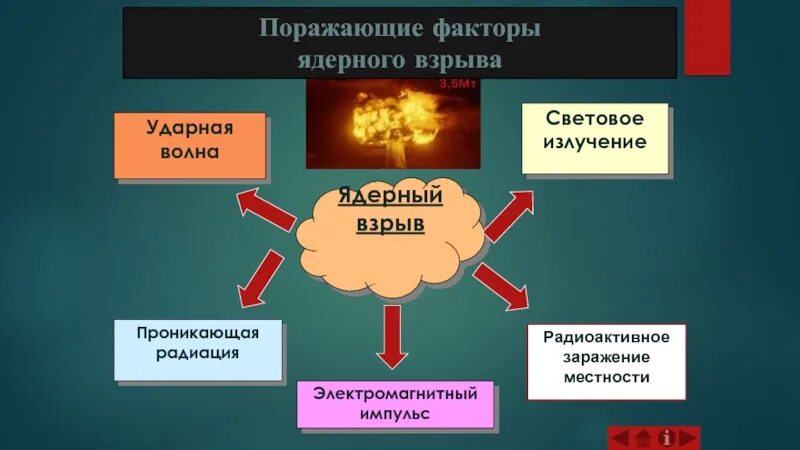 Поражающие факторы ядерного взрыва

3,5Мт

Ударная волна

Световое излучение

Ядерный взрыв

Проникающая радиация

Электромагнитный импульс

Радиоактивное заражение местности